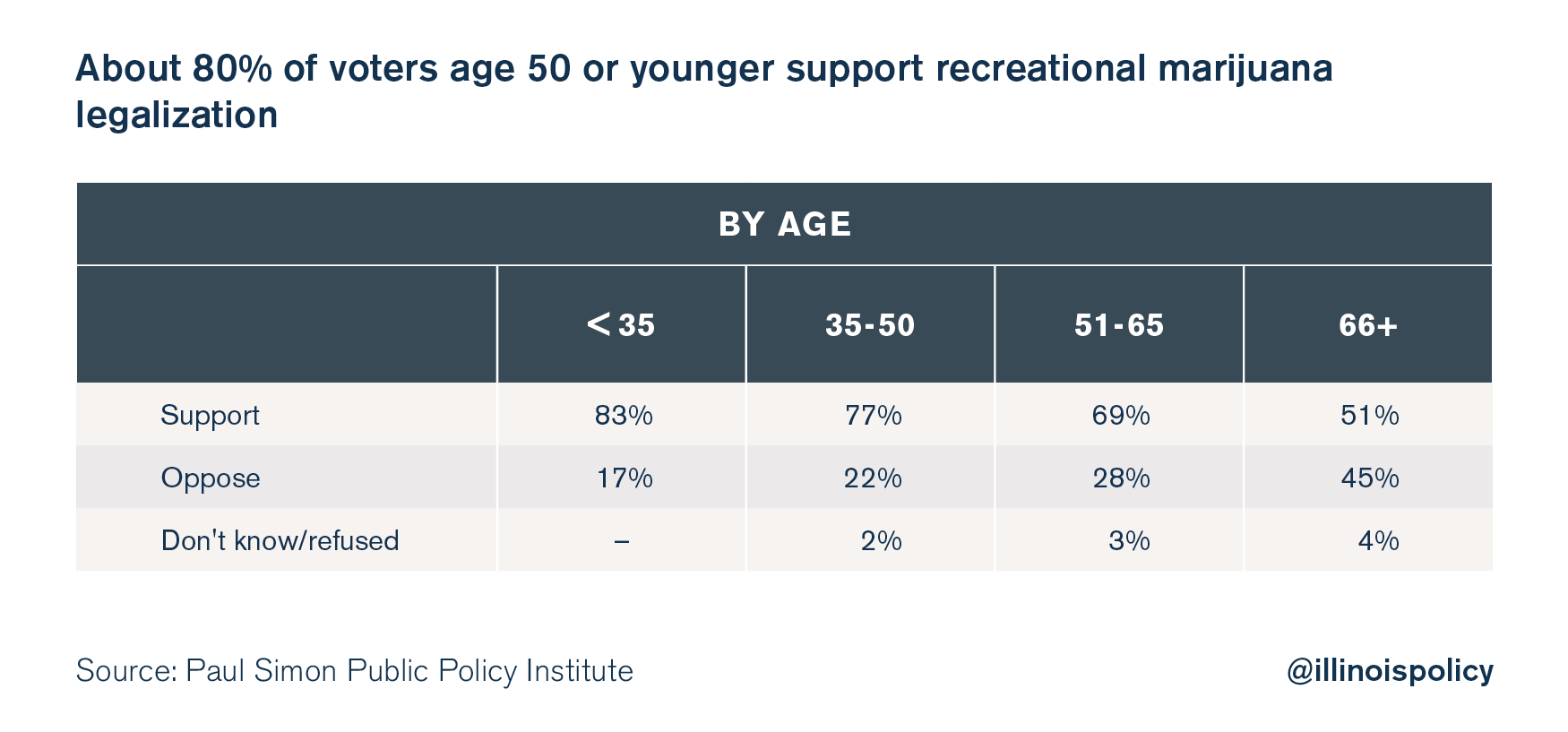 About 80% of voters age 50 or younger support recreational marijuana legalization

BY AGE

| | < 35 | 35-50 | 51-65 | 66+ |
|---|---|---|---|---|
| Support | 83% | 77% | 69% | 51% |
| Oppose | 17% | 22% | 28% | 45% |
| Don't know/refused | – | 2% | 3% | 4% |

Source: Paul Simon Public Policy Institute

@illinoispolicy